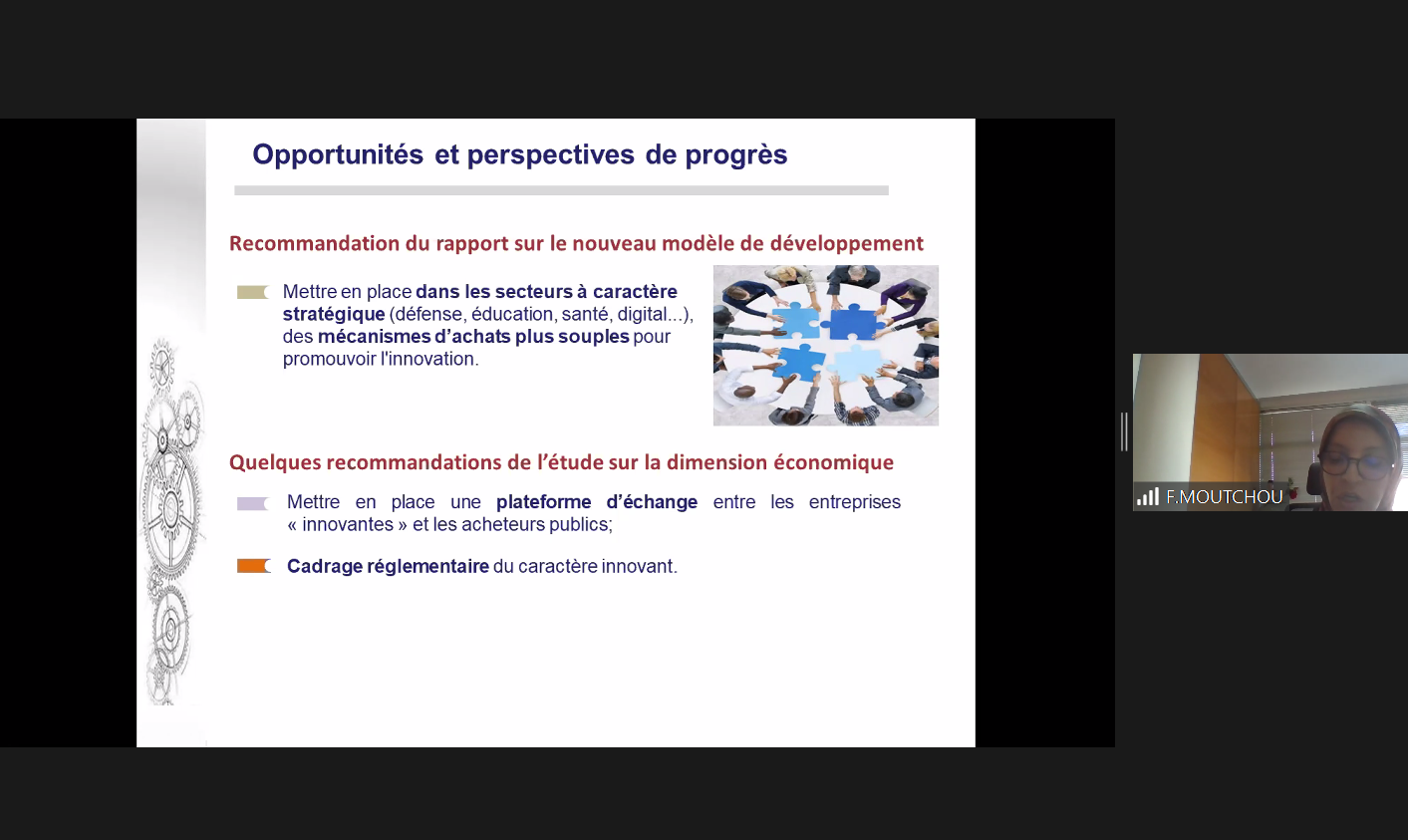 Opportunités et perspectives de progrès

Recommandation du rapport sur le nouveau modèle de développement

Mettre en place dans les secteurs à caractère stratégique (défense, éducation, santé, digital...), des mécanismes d'achats plus souples pour promouvoir l'innovation.

Quelques recommandations de l'étude sur la dimension économique

Mettre en place une plateforme d'échange entre les entreprises « innovantes » et les acheteurs publics;

Cadrage réglementaire du caractère innovant.

F.MOUTCHOU